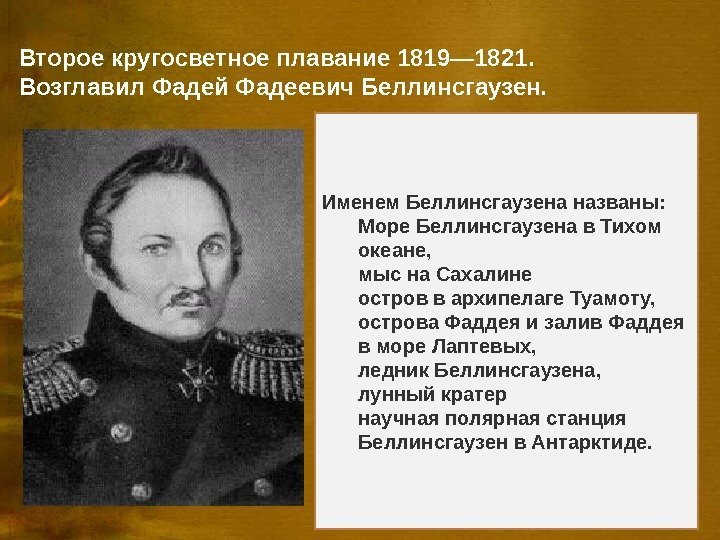 Второе кругосветное плавание 1819—1821.
Возглавил Фадей Фадеевич Беллинсгаузен.

Именем Беллинсгаузена названы:
Море Беллинсгаузена в Тихом океане,
мыс на Сахалине
остров в архипелаге Туамоту,
острова Фаддея и залив Фаддея в море Лаптевых,
ледник Беллинсгаузена,
лунный кратер
научная полярная станция Беллинсгаузен в Антарктиде.